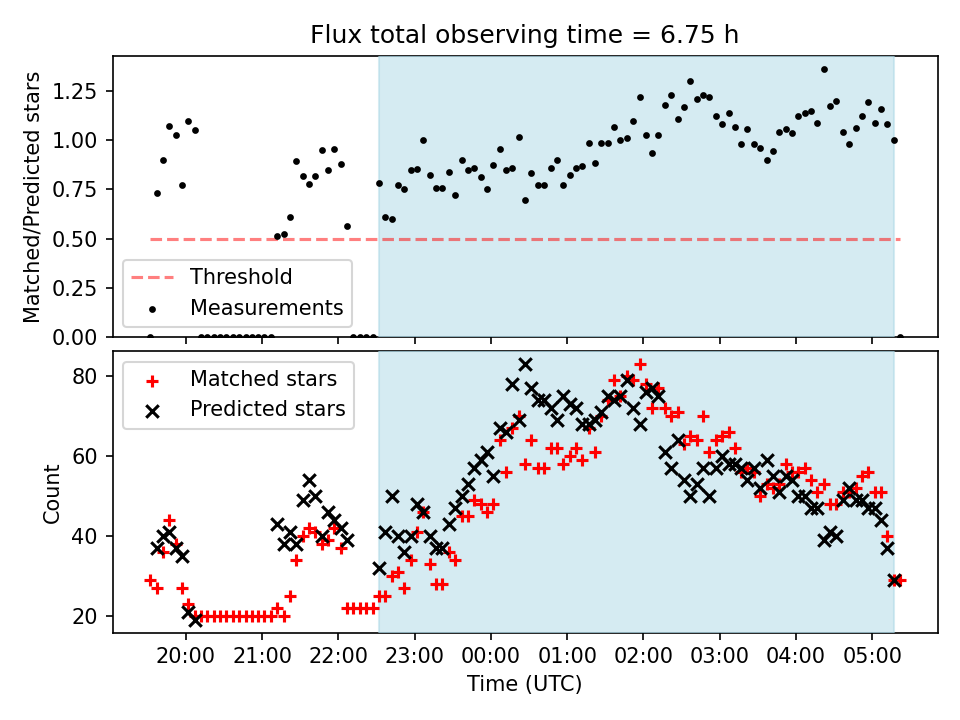 Flux total observing time = 6.75 h

Matched/Predicted stars

1.25
1.00
0.75
0.50
0.25
0.00

Threshold
Measurements

Count

80
60
40
20

Matched stars
Predicted stars

20:00 21:00 22:00 23:00 00:00 01:00 02:00 03:00 04:00 05:00

Time (UTC)